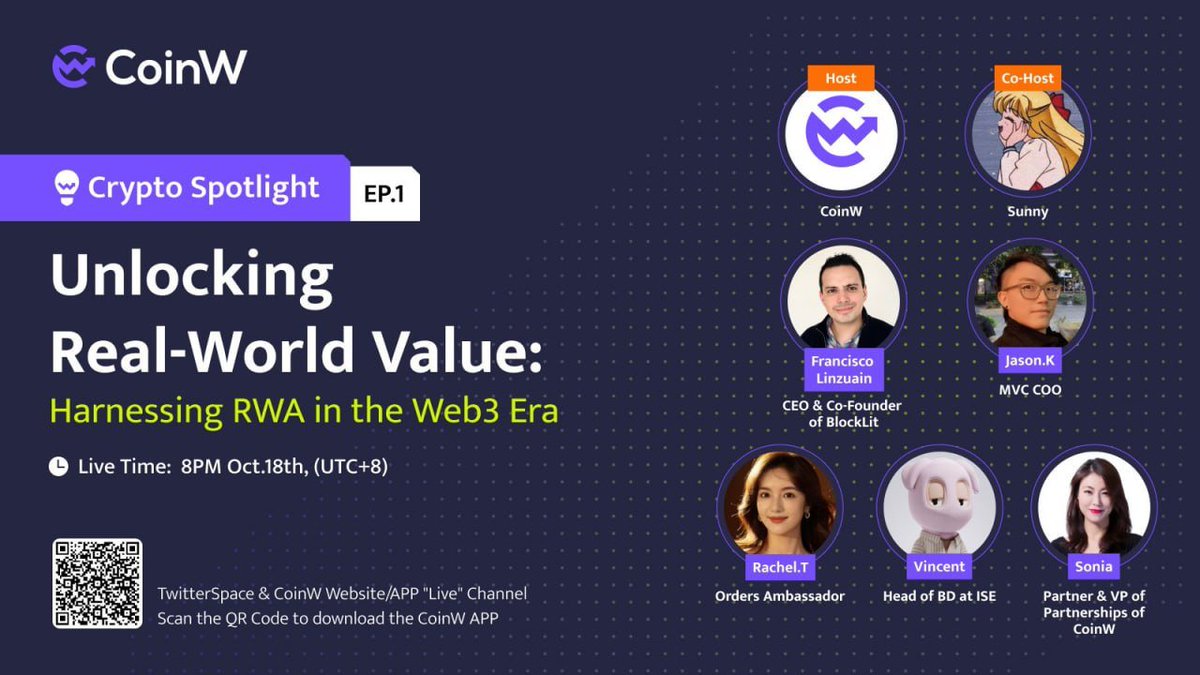 CoinW

Crypto Spotlight EP.1

Unlocking Real-World Value:

Harnessing RWA in the Web3 Era

Live Time: 8PM Oct.18th, (UTC+8)

TwitterSpace & CoinW Website/APP "Live" Channel
Scan the QR Code to download the CoinW APP

Host
CoinW

Co-Host
Sunny

Francisco Linzuain
CEO & Co-Founder of BlockLit

Jason.K
MVC COO

Rachel.T
Orders Ambassador

Vincent
Head of BD at ISE

Sonia
Partner & VP of Partnerships of CoinW